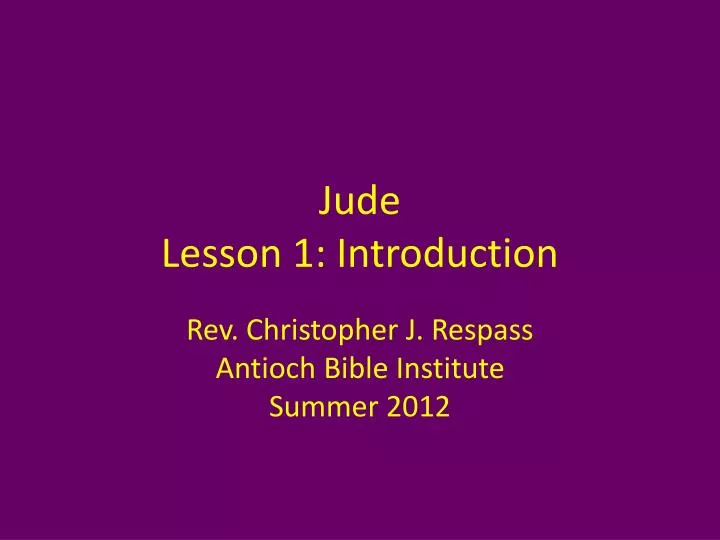 Jude
Lesson 1: Introduction

Rev. Christopher J. Respass
Antioch Bible Institute
Summer 2012